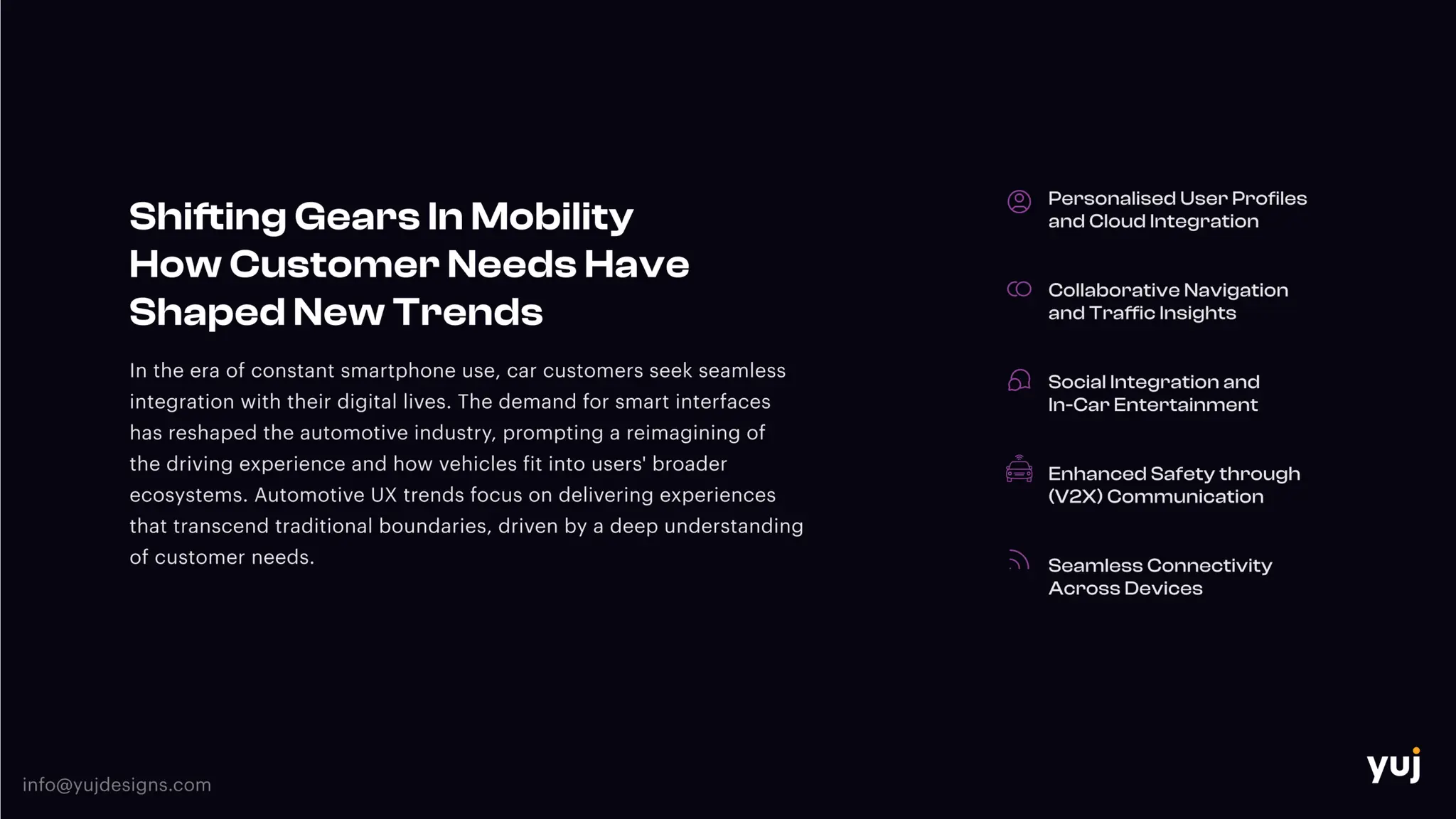 Shifting Gears In Mobility
How Customer Needs Have
Shaped New Trends

In the era of constant smartphone use, car customers seek seamless integration with their digital lives. The demand for smart interfaces has reshaped the automotive industry, prompting a reimagining of the driving experience and how vehicles fit into users' broader ecosystems. Automotive UX trends focus on delivering experiences that transcend traditional boundaries, driven by a deep understanding of customer needs.

Personalised User Profiles and Cloud Integration

Collaborative Navigation and Traffic Insights

Social Integration and In-Car Entertainment

Enhanced Safety through (V2X) Communication

Seamless Connectivity Across Devices

info@yujdesigns.com

yuj